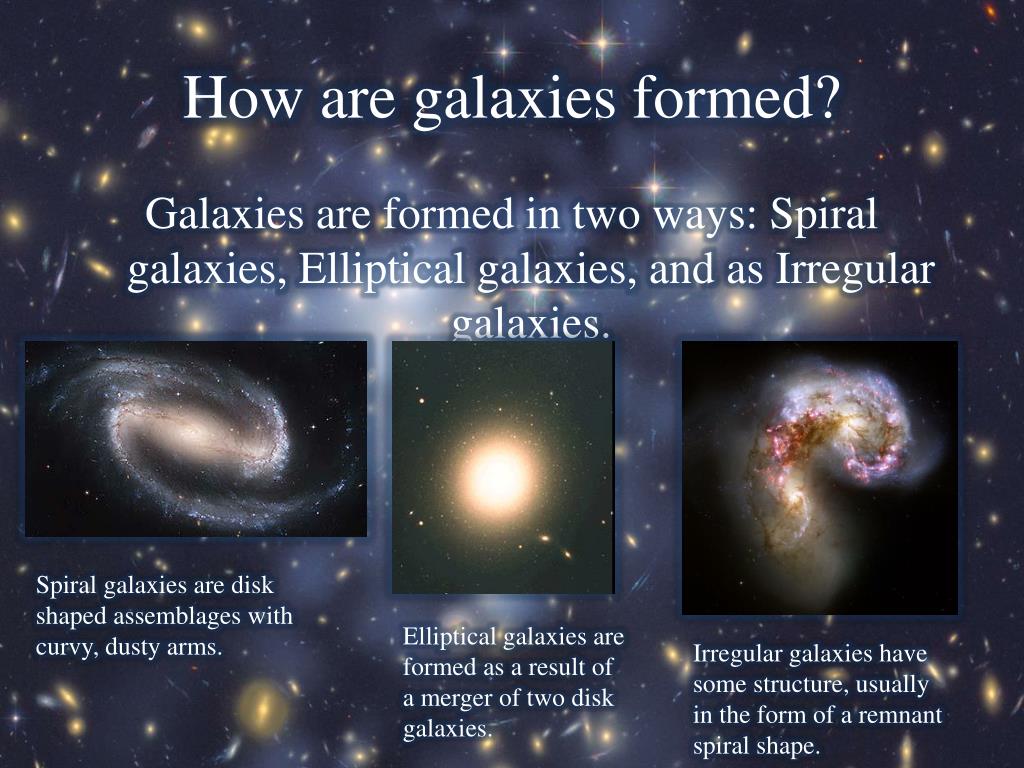 How are galaxies formed?

Galaxies are formed in two ways: Spiral galaxies, Elliptical galaxies, and as Irregular galaxies.

Spiral galaxies are disk shaped assemblages with curvy, dusty arms.

Elliptical galaxies are formed as a result of a merger of two disk galaxies.

Irregular galaxies have some structure, usually in the form of a remnant spiral shape.